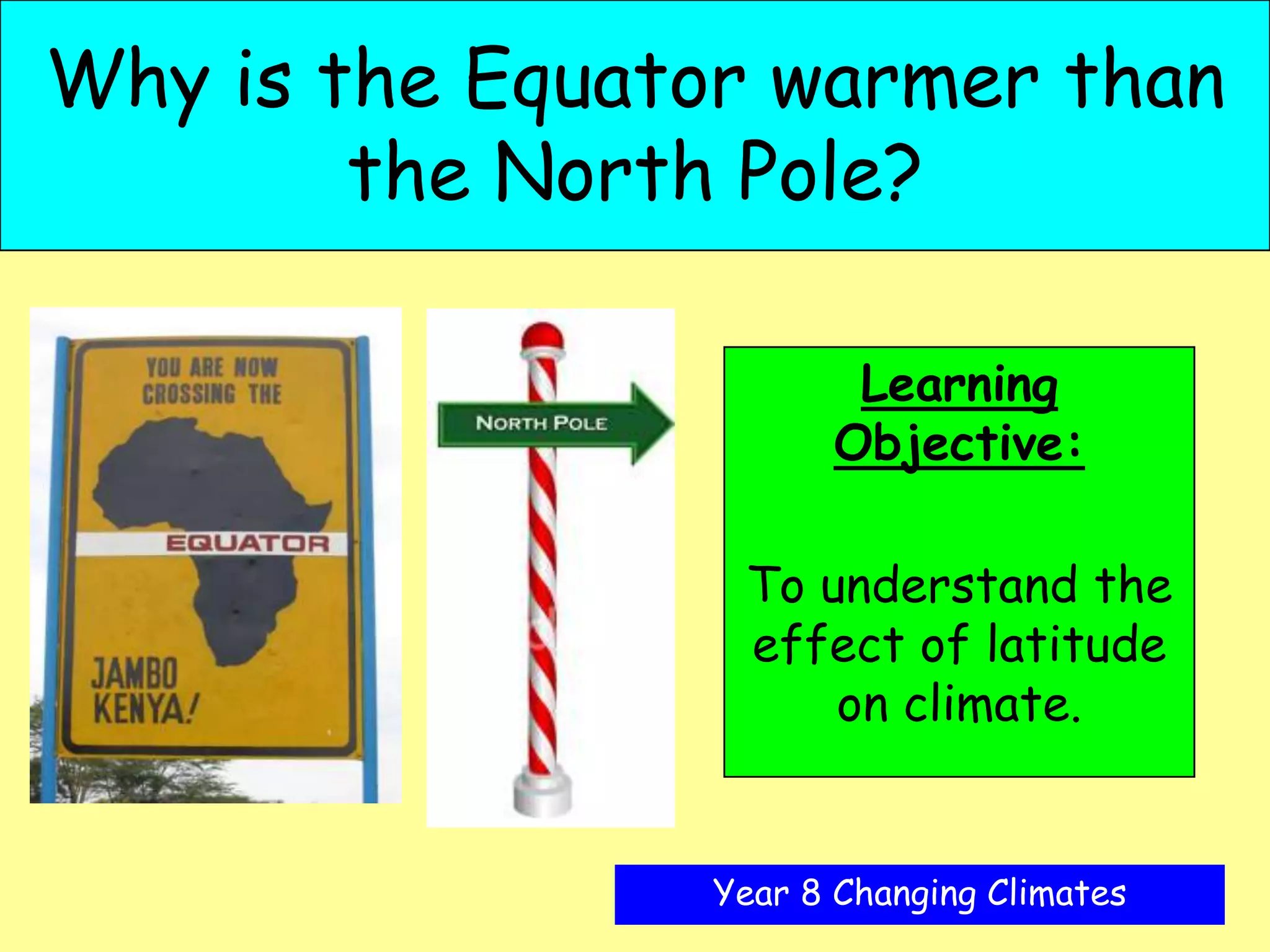 Why is the Equator warmer than the North Pole?

YOU ARE NOW CROSSING THE

EQUATOR

JAMBO KENYA!

NORTH POLE

Learning Objective:

To understand the effect of latitude on climate.

Year 8 Changing Climates